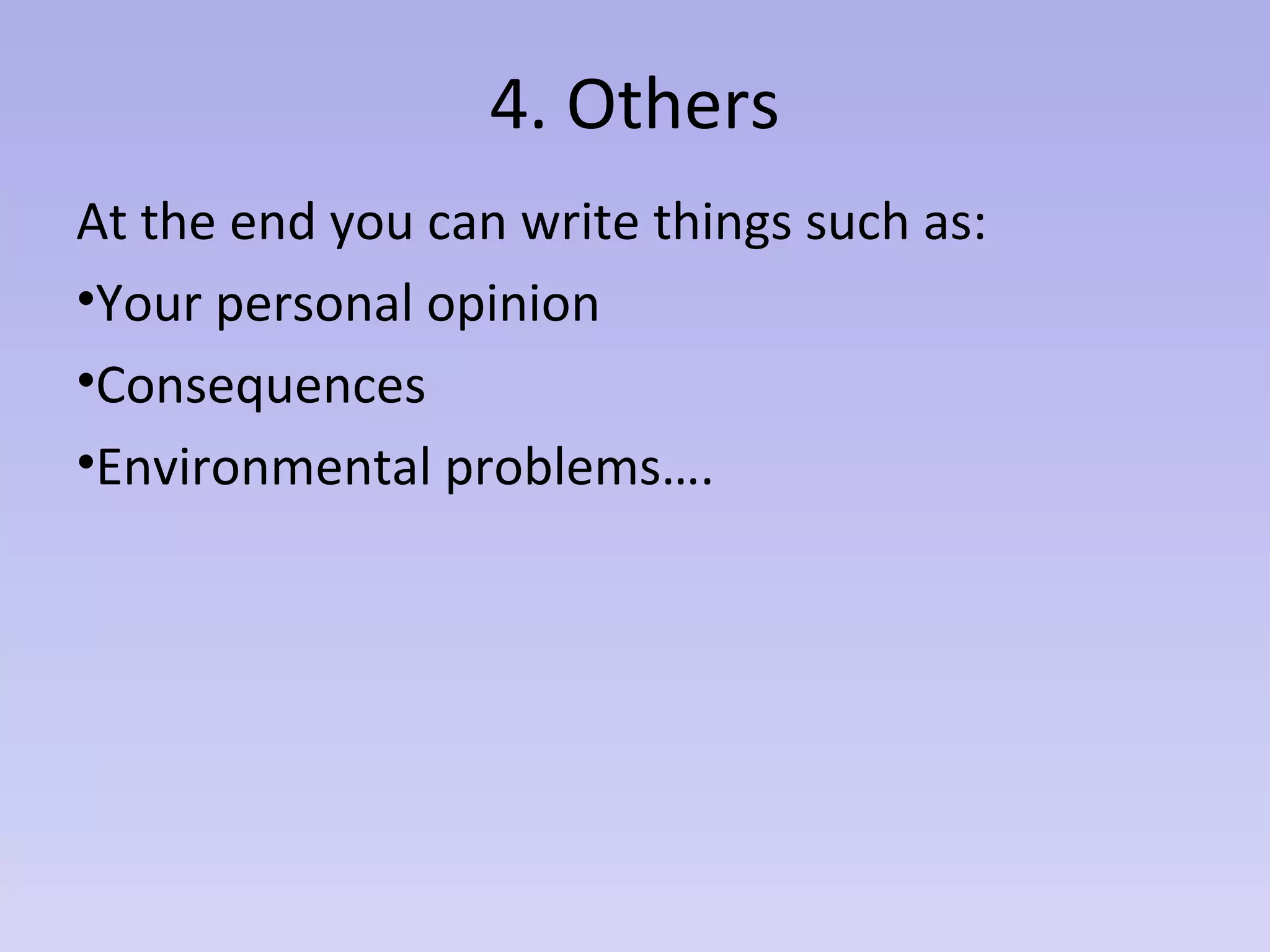 4. Others

At the end you can write things such as:

•Your personal opinion

•Consequences

•Environmental problems….